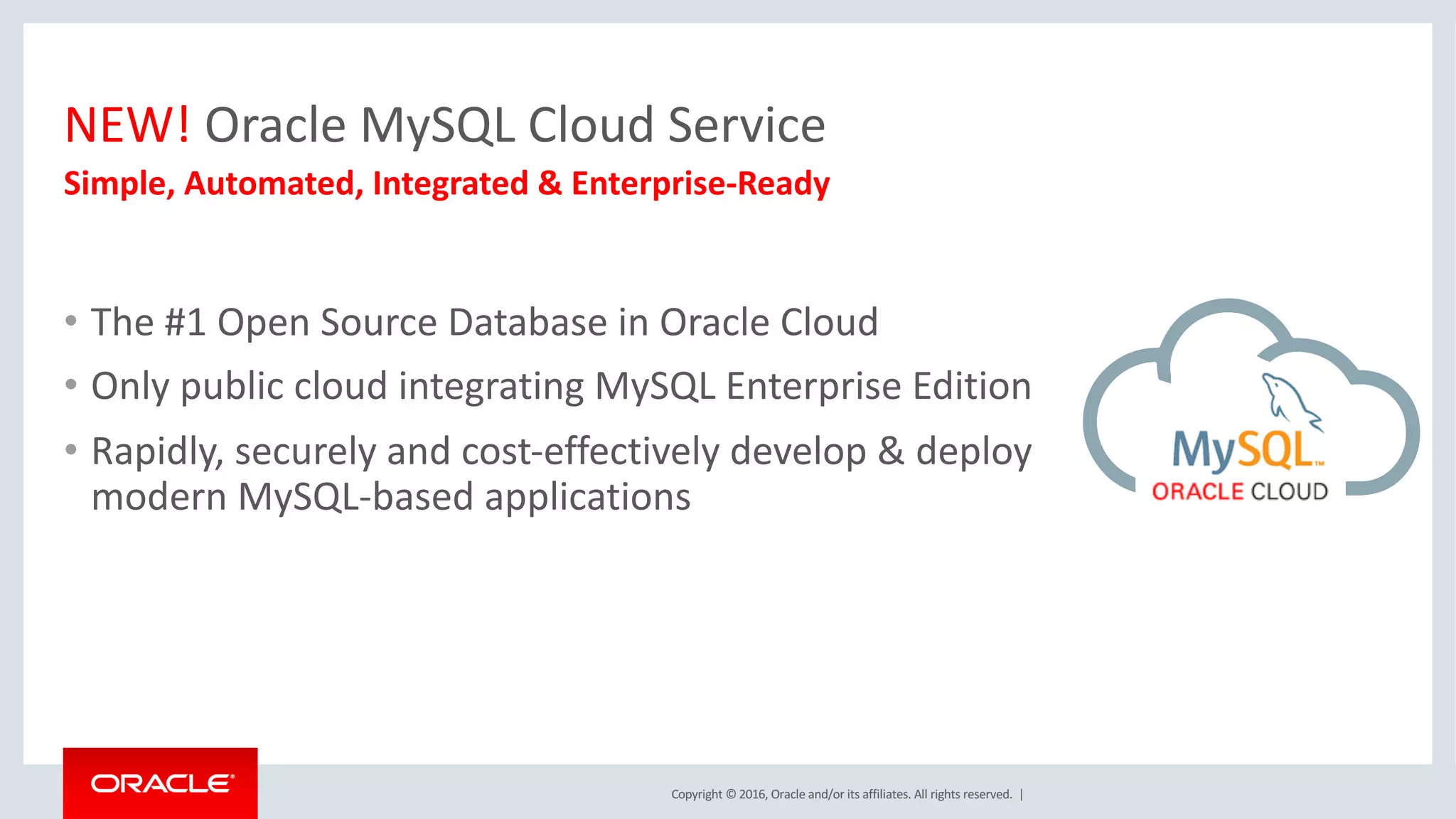 NEW! Oracle MySQL Cloud Service

Simple, Automated, Integrated & Enterprise-Ready

• The #1 Open Source Database in Oracle Cloud
• Only public cloud integrating MySQL Enterprise Edition
• Rapidly, securely and cost-effectively develop & deploy modern MySQL-based applications

MySQL™
ORACLE CLOUD

ORACLE®

Copyright © 2016, Oracle and/or its affiliates. All rights reserved. |